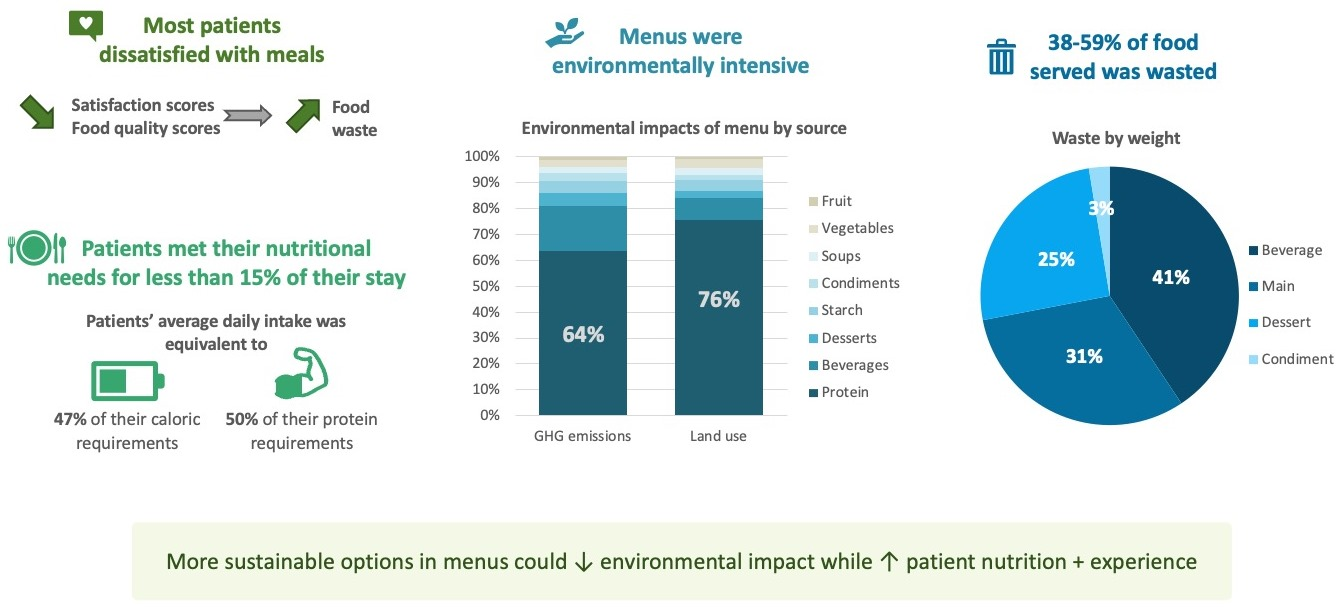 Most patients dissatisfied with meals

Satisfaction scores
Food quality scores

Food waste

Patients met their nutritional needs for less than 15% of their stay

Patients' average daily intake was equivalent to

47% of their caloric requirements

50% of their protein requirements

Menus were environmentally intensive

Environmental impacts of menu by source

100%
90%
80%
70%
60%
50%
40%
30%
20%
10%
0%

64%

76%

GHG emissions

Land use

Fruit
Vegetables
Soups
Condiments
Starch
Desserts
Beverages
Protein

38-59% of food served was wasted

Waste by weight

3%
25%
41%
31%

Beverage
Main
Dessert
Condiment

More sustainable options in menus could ↓ environmental impact while ↑ patient nutrition + experience